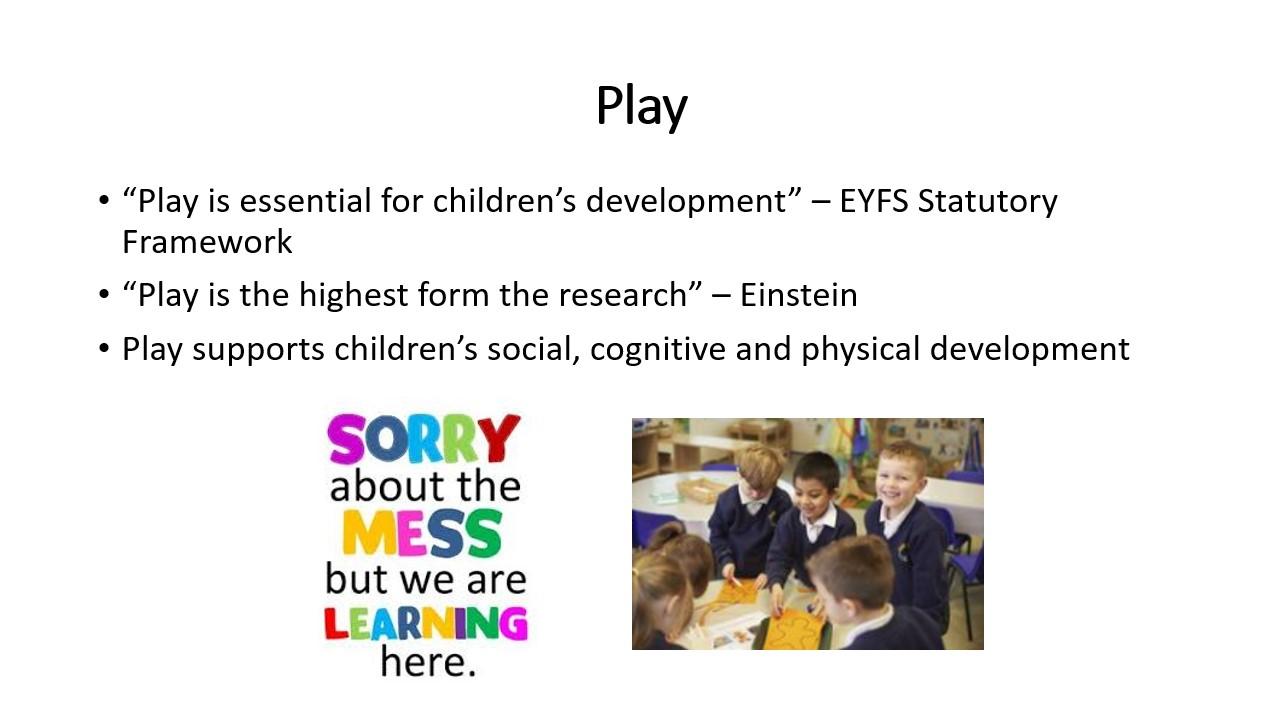 Play

• “Play is essential for children’s development” – EYFS Statutory Framework
• “Play is the highest form the research” – Einstein
• Play supports children’s social, cognitive and physical development

SORRY about the MESS but we are LEARNING here.